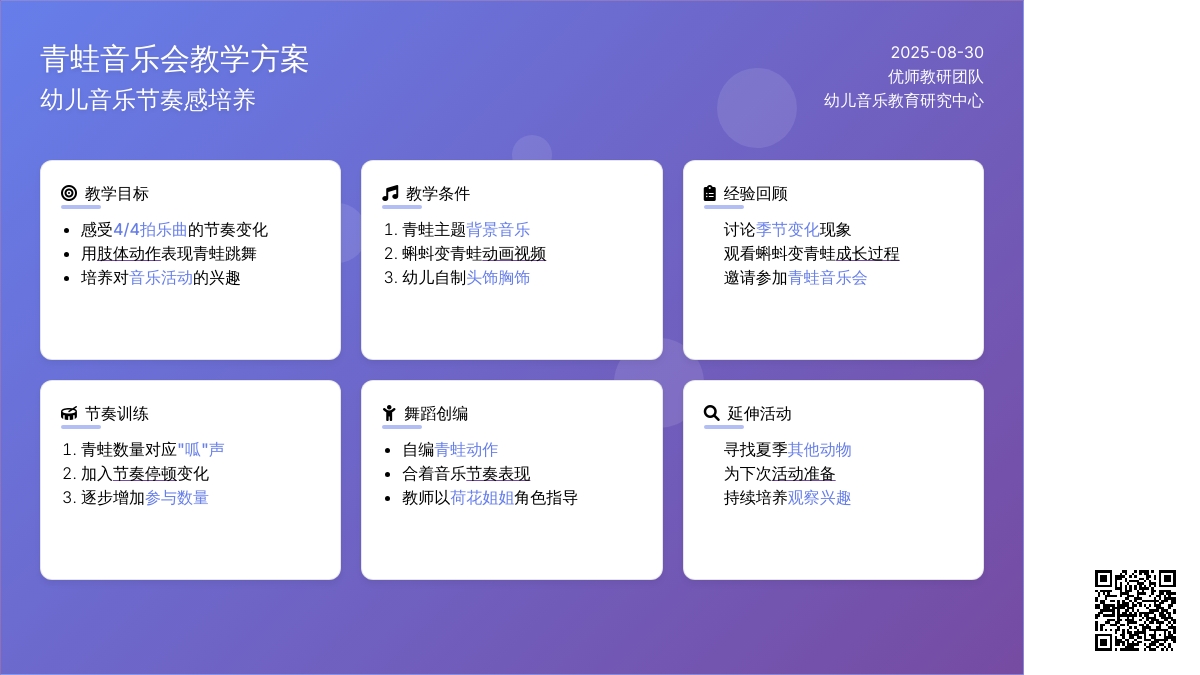 青蛙音乐会教学方案
幼儿音乐节奏感培养

2025-08-30
优师教研团队
幼儿音乐教育研究中心

教学目标
- 感受4/4拍乐曲的节奏变化
- 用肢体动作表现青蛙跳舞
- 培养对音乐活动的兴趣

教学条件
1. 青蛙主题背景音乐
2. 蝌蚪变青蛙动画视频
3. 幼儿自制头饰胸饰

经验回顾
讨论季节变化现象
观看蝌蚪变青蛙成长过程
邀请参加青蛙音乐会

节奏训练
1. 青蛙数量对应"呱"声
2. 加入节奏停顿变化
3. 逐步增加参与数量

舞蹈创编
- 自编青蛙动作
- 合着音乐节奏表现
- 教师以荷花姐姐角色指导

延伸活动
寻找夏季其他动物
为下次活动准备
持续培养观察兴趣